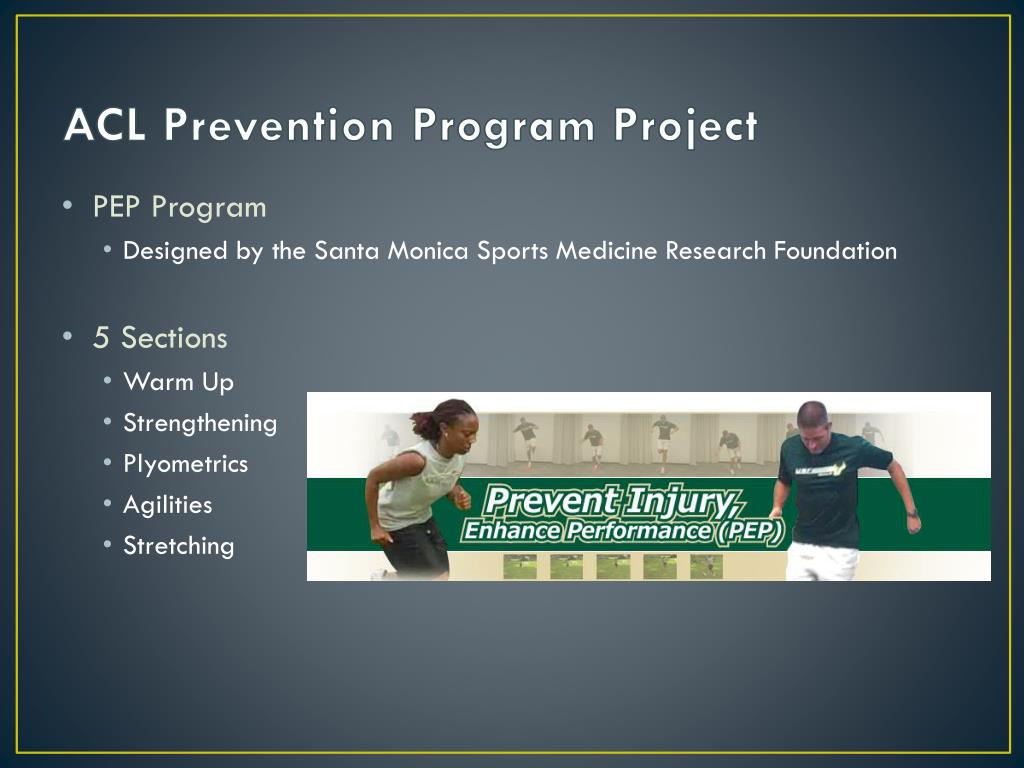 ACL Prevention Program Project

• PEP Program
  • Designed by the Santa Monica Sports Medicine Research Foundation

• 5 Sections
  • Warm Up
  • Strengthening
  • Plyometrics
  • Agilities
  • Stretching

Prevent Injury, Enhance Performance (PEP)